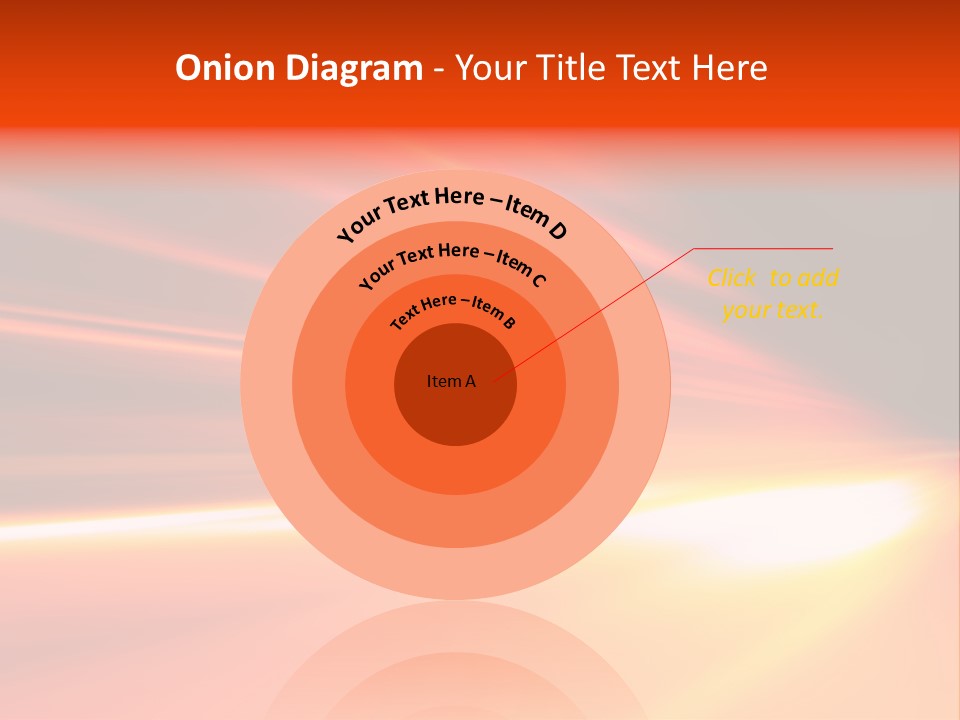 Onion Diagram - Your Title Text Here

Your Text Here – Item D

Your Text Here – Item C

Text Here – Item B

Item A

Click to add your text.